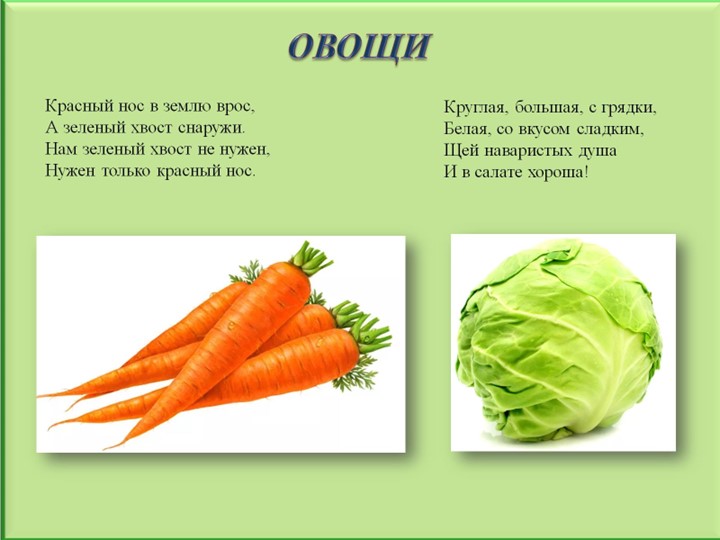 ОВОЩИ

Красный нос в землю врос,
А зеленый хвост снаружи.
Нам зеленый хвост не нужен,
Нужен только красный нос.

Круглая, большая, с грядки,
Белая, со вкусом сладким,
Щей наваристых душа
И в салате хороша!